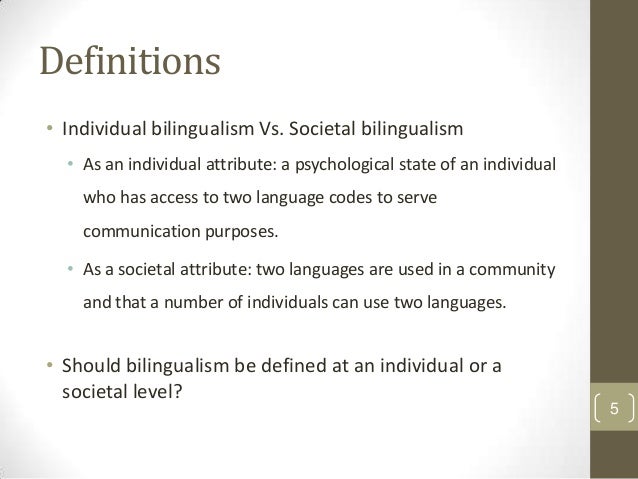 Definitions

• Individual bilingualism Vs. Societal bilingualism

• As an individual attribute: a psychological state of an individual who has access to two language codes to serve communication purposes.

• As a societal attribute: two languages are used in a community and that a number of individuals can use two languages.

• Should bilingualism be defined at an individual or a societal level?

5